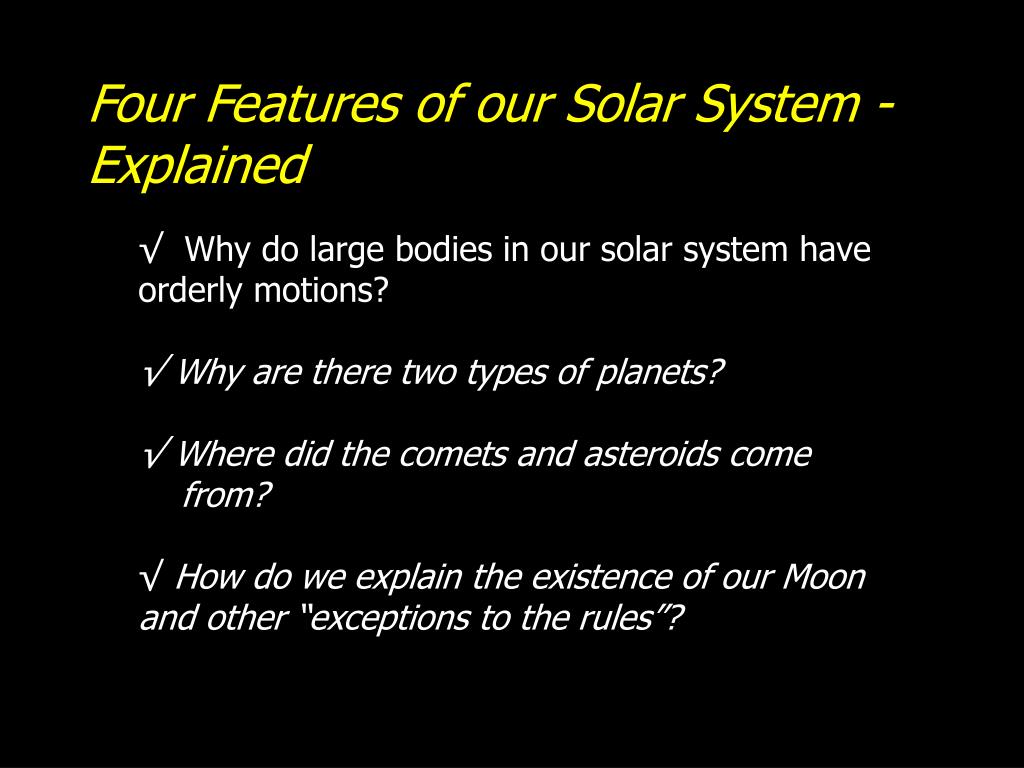 Four Features of our Solar System - Explained

√ Why do large bodies in our solar system have orderly motions?

√ Why are there two types of planets?

√ Where did the comets and asteroids come from?

√ How do we explain the existence of our Moon and other “exceptions to the rules”?